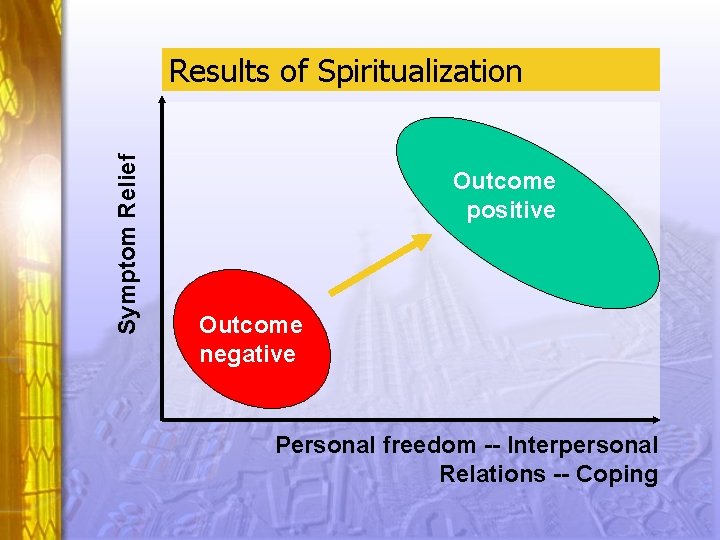 Results of Spiritualization

Symptom Relief

Outcome positive

Outcome negative

Personal freedom -- Interpersonal Relations -- Coping